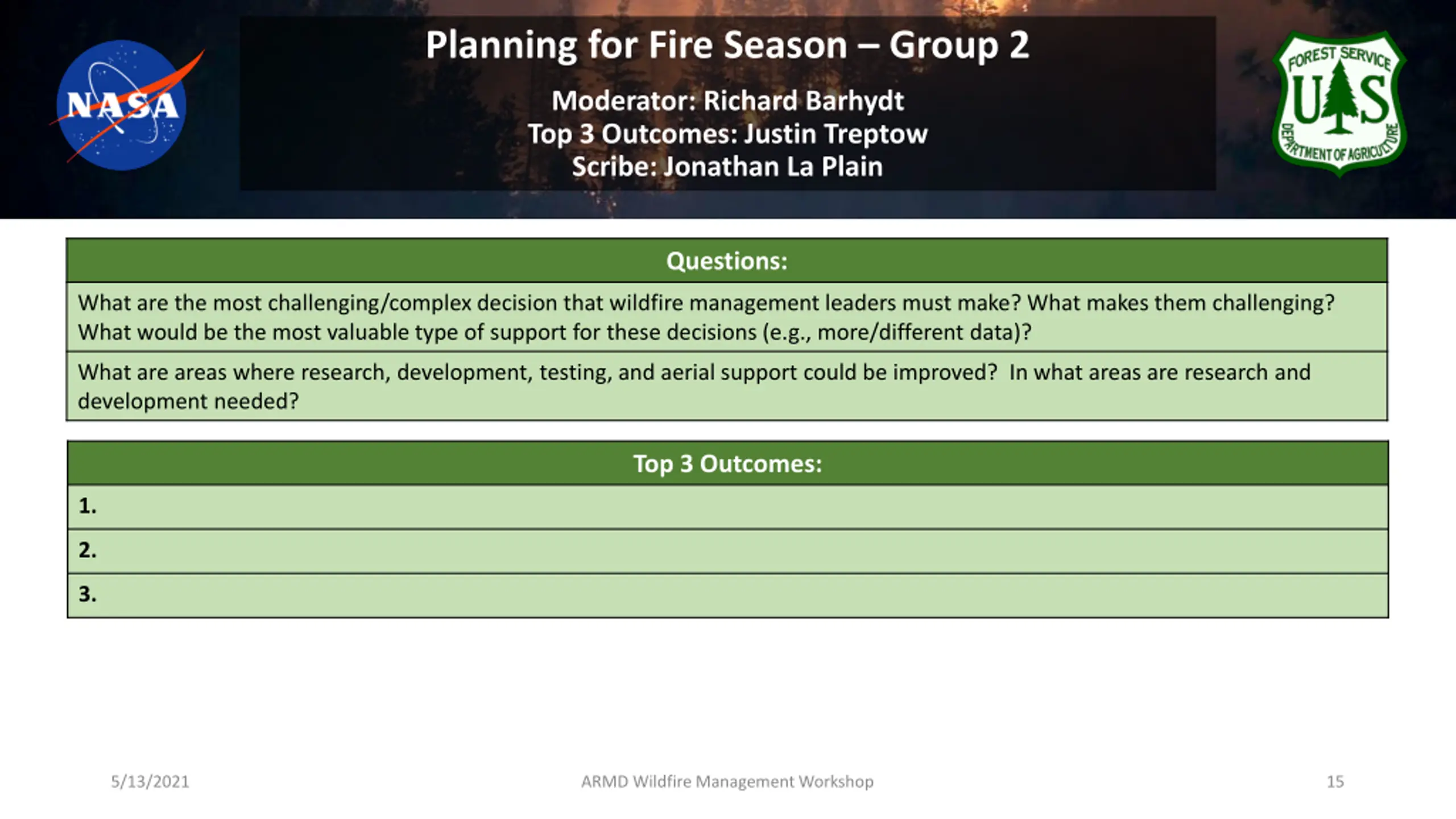 NASA

Planning for Fire Season – Group 2

Moderator: Richard Barhydt
Top 3 Outcomes: Justin Treptow
Scribe: Jonathan La Plain

FOREST SERVICE
U S
DEPARTMENT OF AGRICULTURE

| Questions: |
|---|
| What are the most challenging/complex decision that wildfire management leaders must make? What makes them challenging? What would be the most valuable type of support for these decisions (e.g., more/different data)? |
| What are areas where research, development, testing, and aerial support could be improved? In what areas are research and development needed? |

| Top 3 Outcomes: |
|---|
| 1. |
| 2. |
| 3. |

5/13/2021
ARMD Wildfire Management Workshop
15